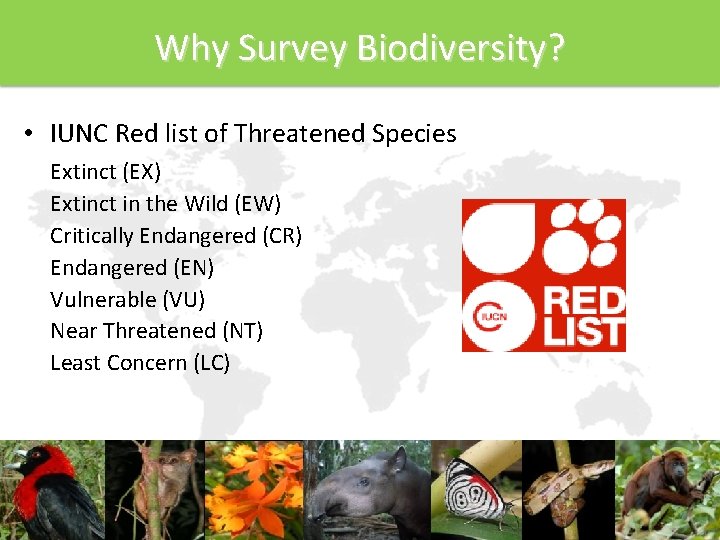 Why Survey Biodiversity?

• IUNC Red list of Threatened Species

Extinct (EX)
Extinct in the Wild (EW)
Critically Endangered (CR)
Endangered (EN)
Vulnerable (VU)
Near Threatened (NT)
Least Concern (LC)

IUCN RED LIST